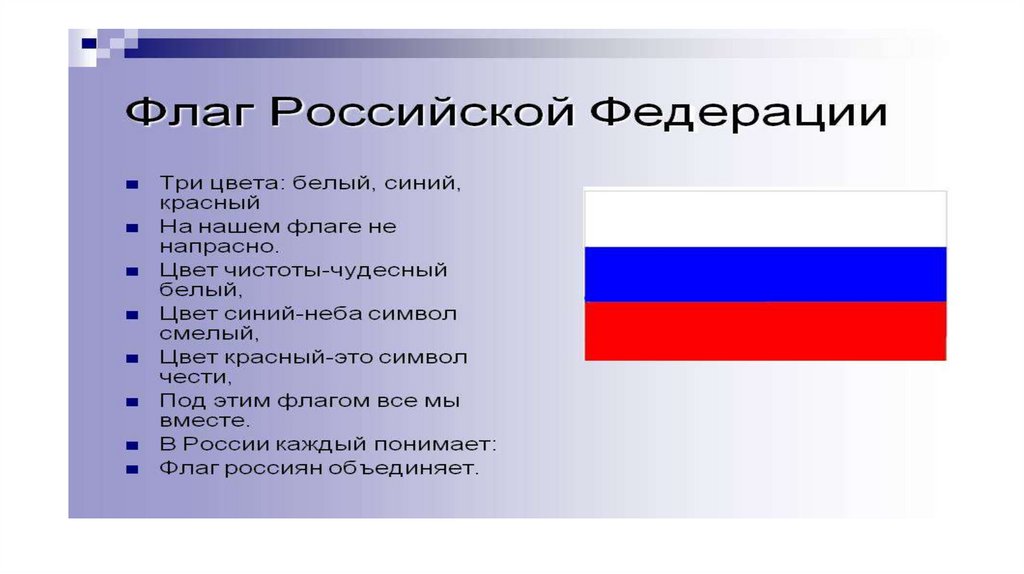 Флаг Российской Федерации

- Три цвета: белый, синий, красный
- На нашем флаге не напрасно.
- Цвет чистоты-чудесный белый,
- Цвет синий-неба символ смелый,
- Цвет красный-это символ чести,
- Под этим флагом все мы вместе.
- В России каждый понимает:
- Флаг россиян объединяет.